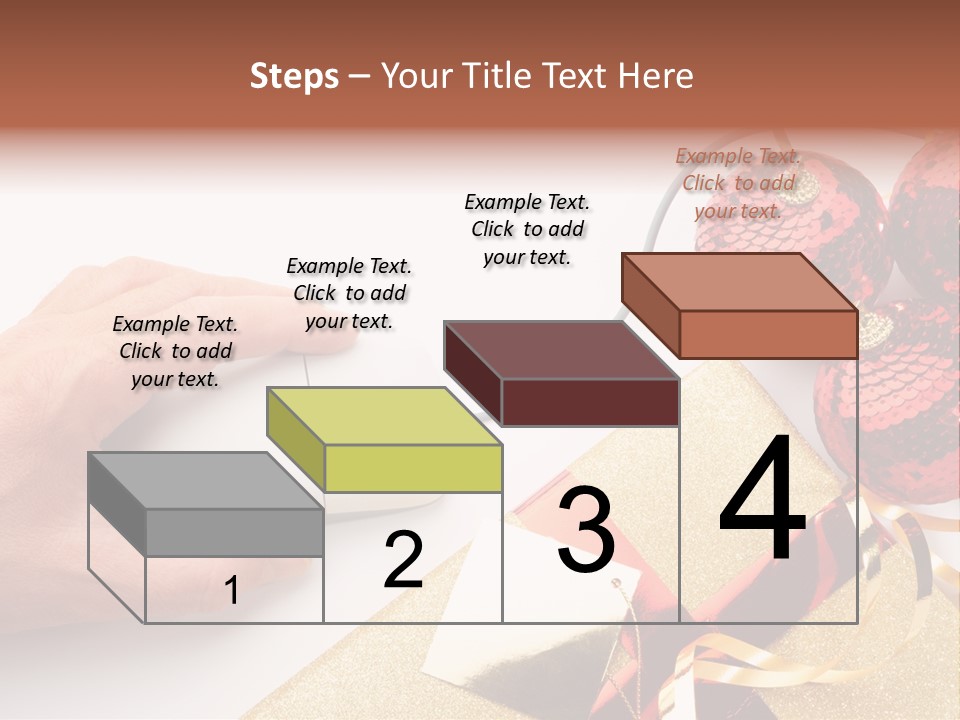 Steps – Your Title Text Here

Example Text. Click to add your text.

Example Text. Click to add your text.

Example Text. Click to add your text.

Example Text. Click to add your text.

1

2

3

4